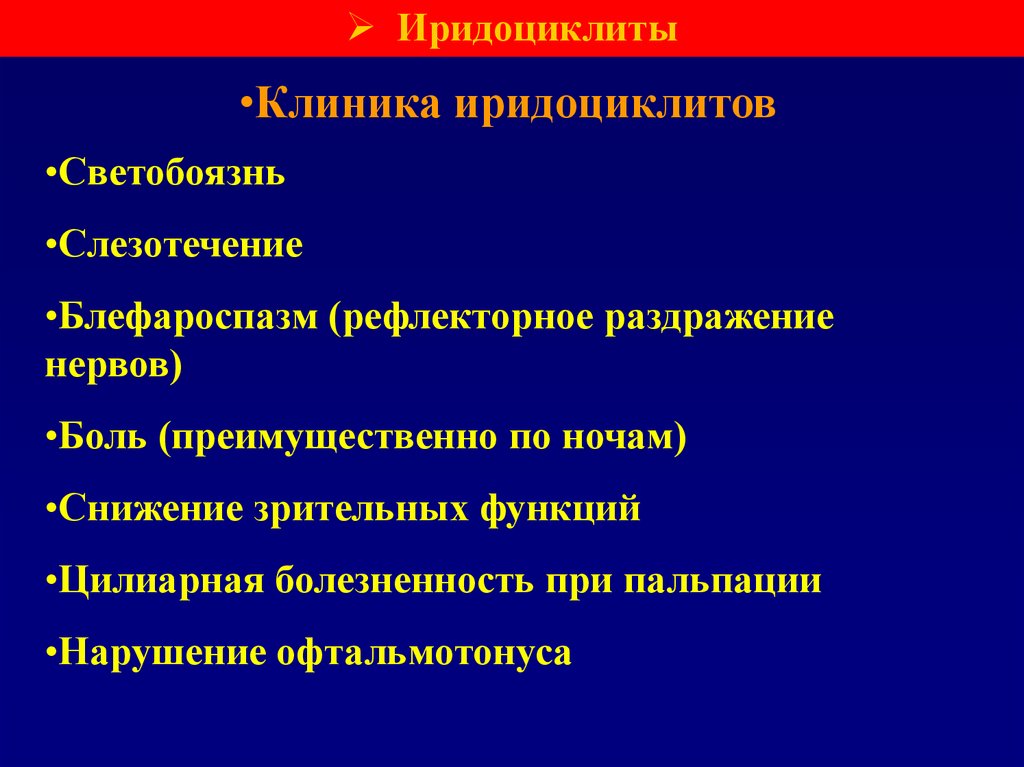 ➢ Иридоциклиты

•Клиника иридоциклитов

•Светобоязнь

•Слезотечение

•Блефароспазм (рефлекторное раздражение нервов)

•Боль (преимущественно по ночам)

•Снижение зрительных функций

•Цилиарная болезненность при пальпации

•Нарушение офтальмотонуса